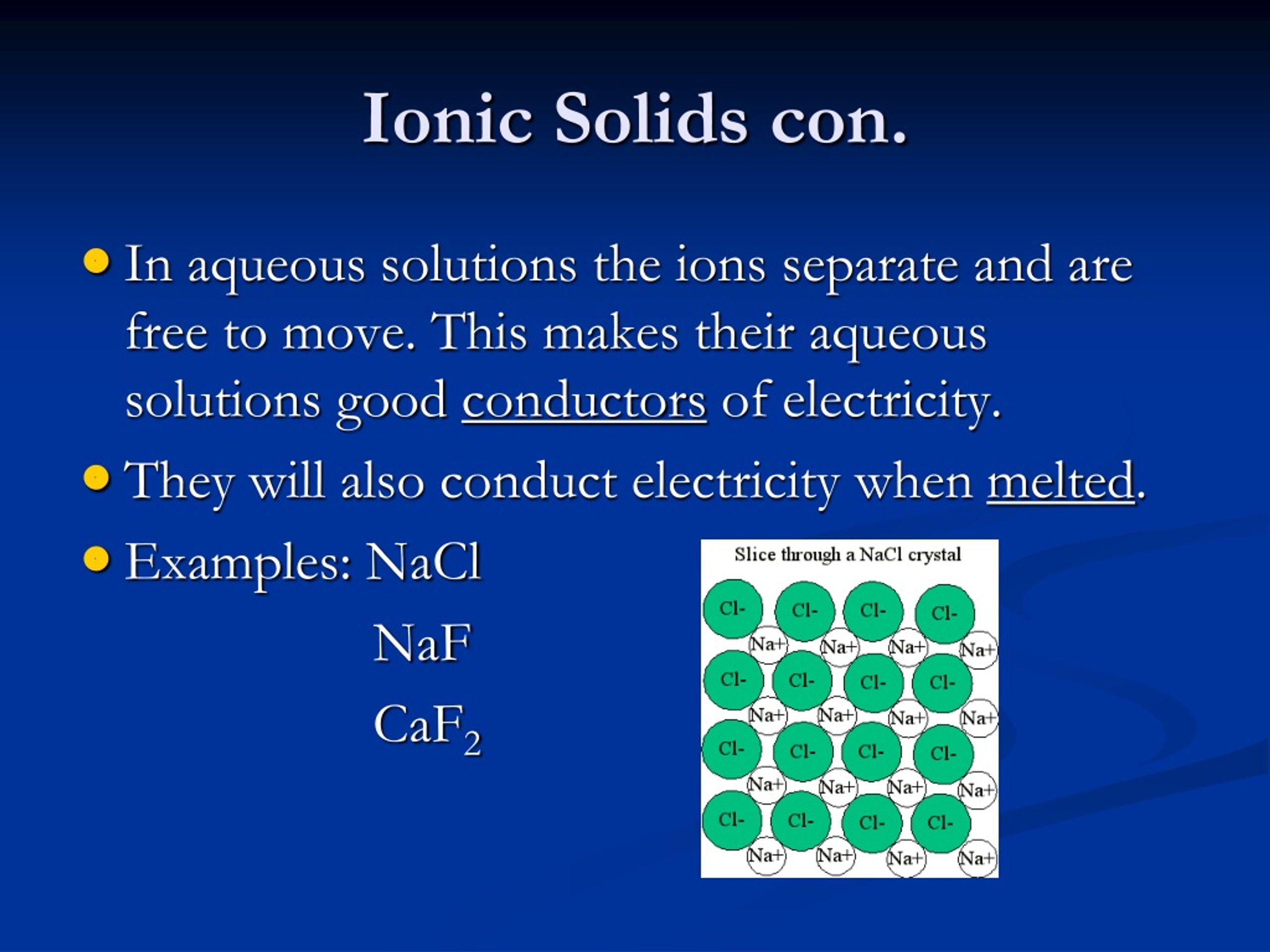 Ionic Solids con.

In aqueous solutions the ions separate and are free to move. This makes their aqueous solutions good conductors of electricity.

They will also conduct electricity when melted.

Examples: NaCl

NaF

$CaF_2$

Slice through a NaCl crystal

Cl- Cl- Cl- Cl-
Na+ Na+ Na+ Na+
Cl- Cl- Cl- Cl-
Na+ Na+ Na+ Na+
Cl- Cl- Cl- Cl-
Na+ Na+ Na+ Na+
Cl- Cl- Cl- Cl-
Na+ Na+ Na+ Na+